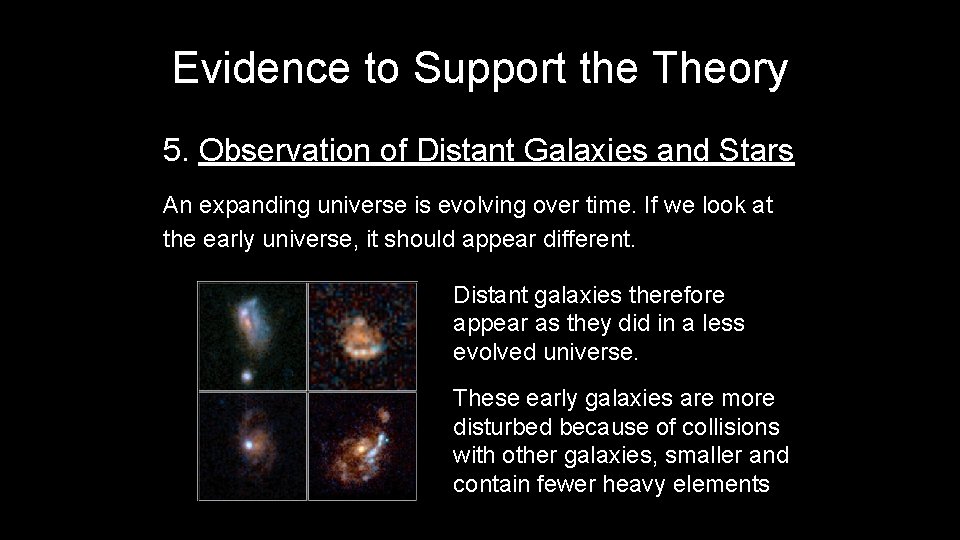 Evidence to Support the Theory

5. Observation of Distant Galaxies and Stars

An expanding universe is evolving over time. If we look at the early universe, it should appear different.

Distant galaxies therefore appear as they did in a less evolved universe.

These early galaxies are more disturbed because of collisions with other galaxies, smaller and contain fewer heavy elements